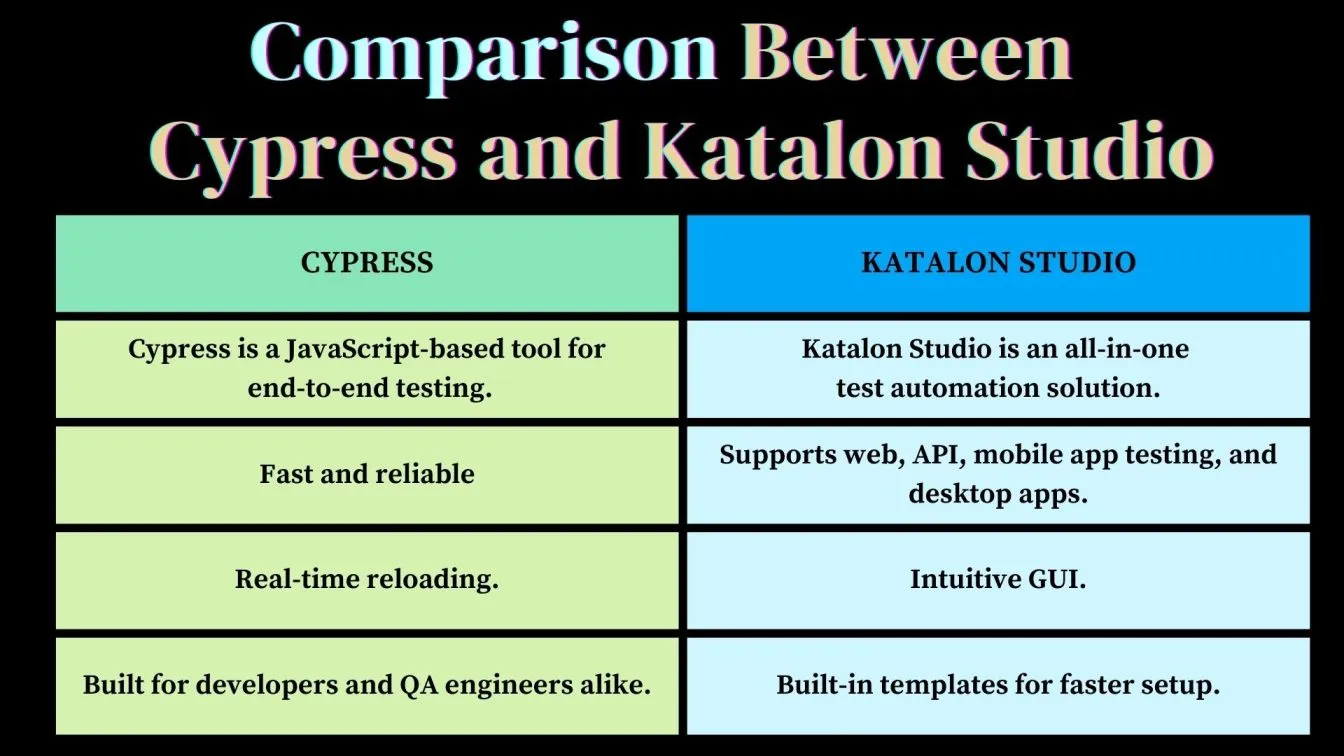 Comparison Between Cypress and Katalon Studio

| CYPRESS | KATALON STUDIO |
|---|---|
| Cypress is a JavaScript-based tool for end-to-end testing. | Katalon Studio is an all-in-one test automation solution. |
| Fast and reliable | Supports web, API, mobile app testing, and desktop apps. |
| Real-time reloading. | Intuitive GUI. |
| Built for developers and QA engineers alike. | Built-in templates for faster setup. |